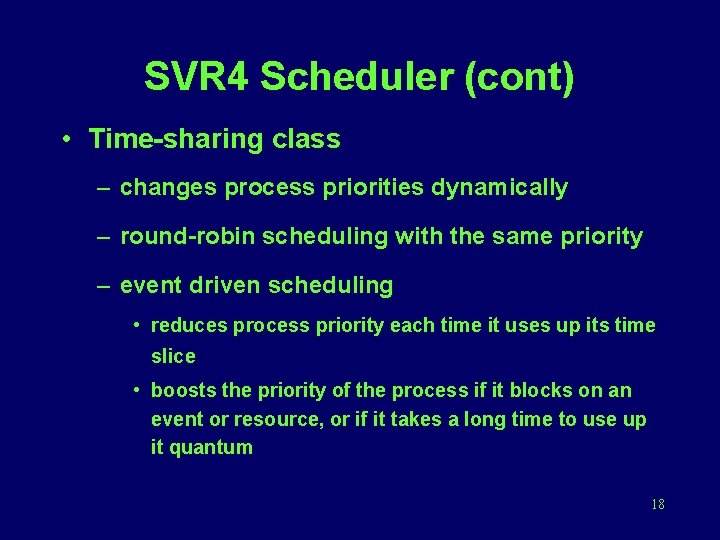 SVR4 Scheduler (cont)

• Time-sharing class

– changes process priorities dynamically

– round-robin scheduling with the same priority

– event driven scheduling

• reduces process priority each time it uses up its time slice

• boosts the priority of the process if it blocks on an event or resource, or if it takes a long time to use up it quantum

18